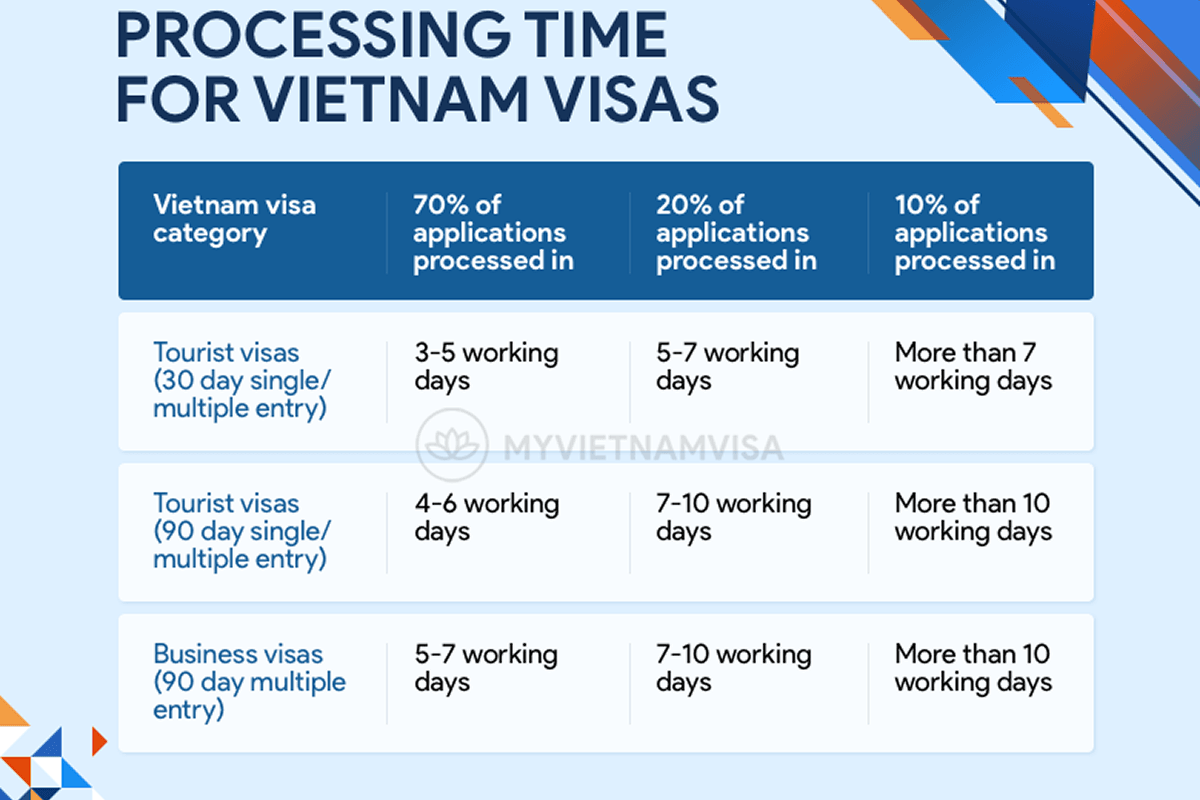 PROCESSING TIME FOR VIETNAM VISAS

| Vietnam visa category | 70% of applications processed in | 20% of applications processed in | 10% of applications processed in |
|---|---|---|---|
| Tourist visas (30 day single/ multiple entry) | 3-5 working days | 5-7 working days | More than 7 working days |
| Tourist visas (90 day single/ multiple entry) | 4-6 working days | 7-10 working days | More than 10 working days |
| Business visas (90 day multiple entry) | 5-7 working days | 7-10 working days | More than 10 working days |

MYVIETNAMVISA